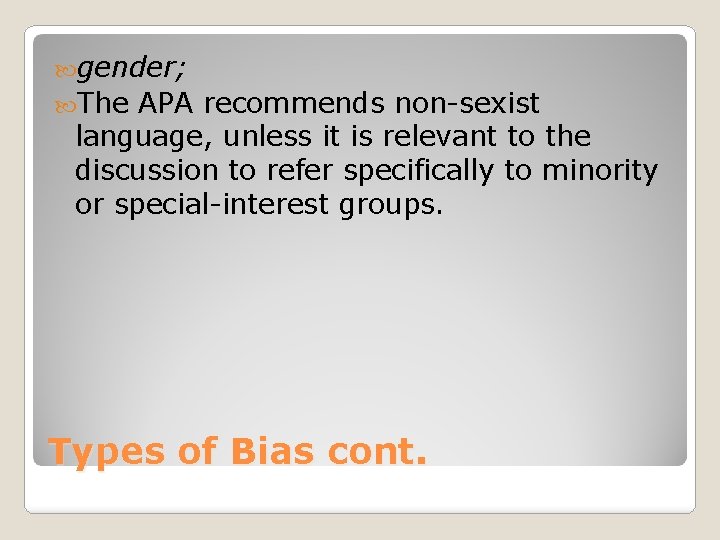 gender;

The APA recommends non-sexist language, unless it is relevant to the discussion to refer specifically to minority or special-interest groups.

Types of Bias cont.